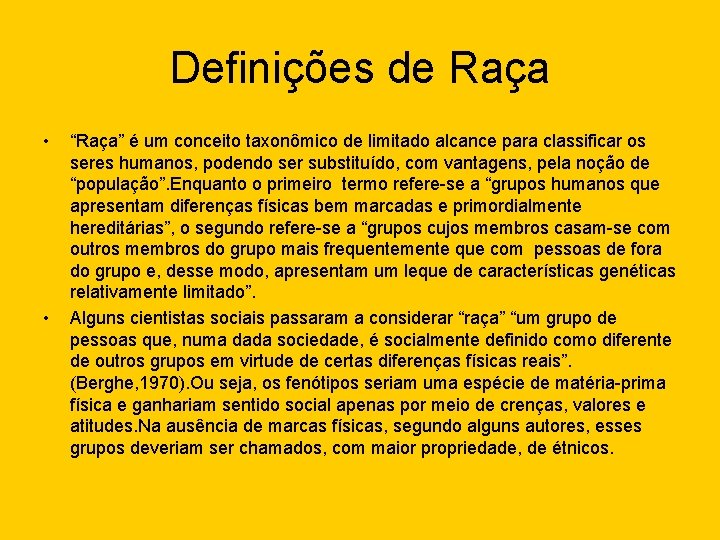 Definições de Raça

• “Raça” é um conceito taxonômico de limitado alcance para classificar os seres humanos, podendo ser substituído, com vantagens, pela noção de “população”.Enquanto o primeiro termo refere-se a “grupos humanos que apresentam diferenças físicas bem marcadas e primordialmente hereditárias”, o segundo refere-se a “grupos cujos membros casam-se com outros membros do grupo mais frequentemente que com pessoas de fora do grupo e, desse modo, apresentam um leque de características genéticas relativamente limitado”.

• Alguns cientistas sociais passaram a considerar “raça” “um grupo de pessoas que, numa dada sociedade, é socialmente definido como diferente de outros grupos em virtude de certas diferenças físicas reais”. (Berghe,1970).Ou seja, os fenótipos seriam uma espécie de matéria-prima física e ganhariam sentido social apenas por meio de crenças, valores e atitudes.Na ausência de marcas físicas, segundo alguns autores, esses grupos deveriam ser chamados, com maior propriedade, de étnicos.